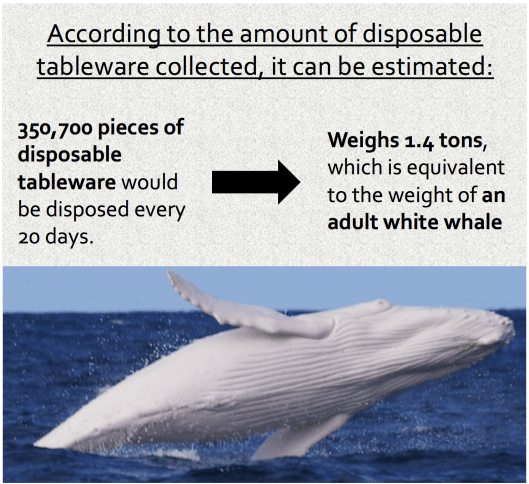 According to the amount of disposable tableware collected, it can be estimated:

350,700 pieces of disposable tableware would be disposed every 20 days.

Weighs 1.4 tons, which is equivalent to the weight of an adult white whale